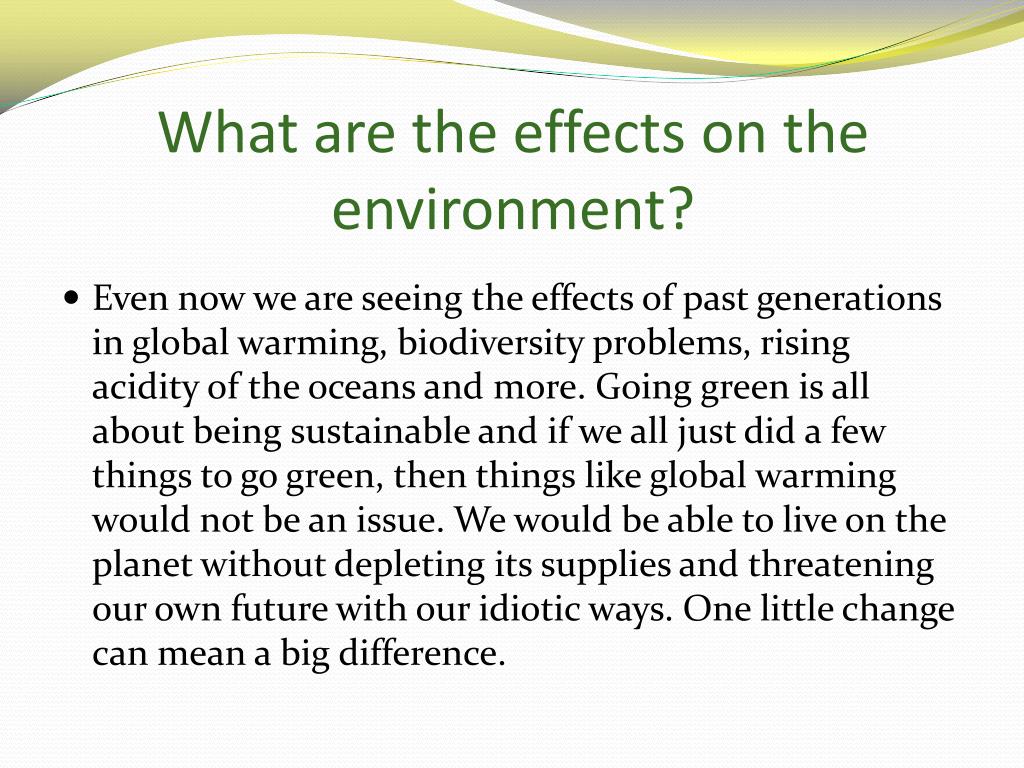 What are the effects on the environment?

• Even now we are seeing the effects of past generations in global warming, biodiversity problems, rising acidity of the oceans and more. Going green is all about being sustainable and if we all just did a few things to go green, then things like global warming would not be an issue. We would be able to live on the planet without depleting its supplies and threatening our own future with our idiotic ways. One little change can mean a big difference.